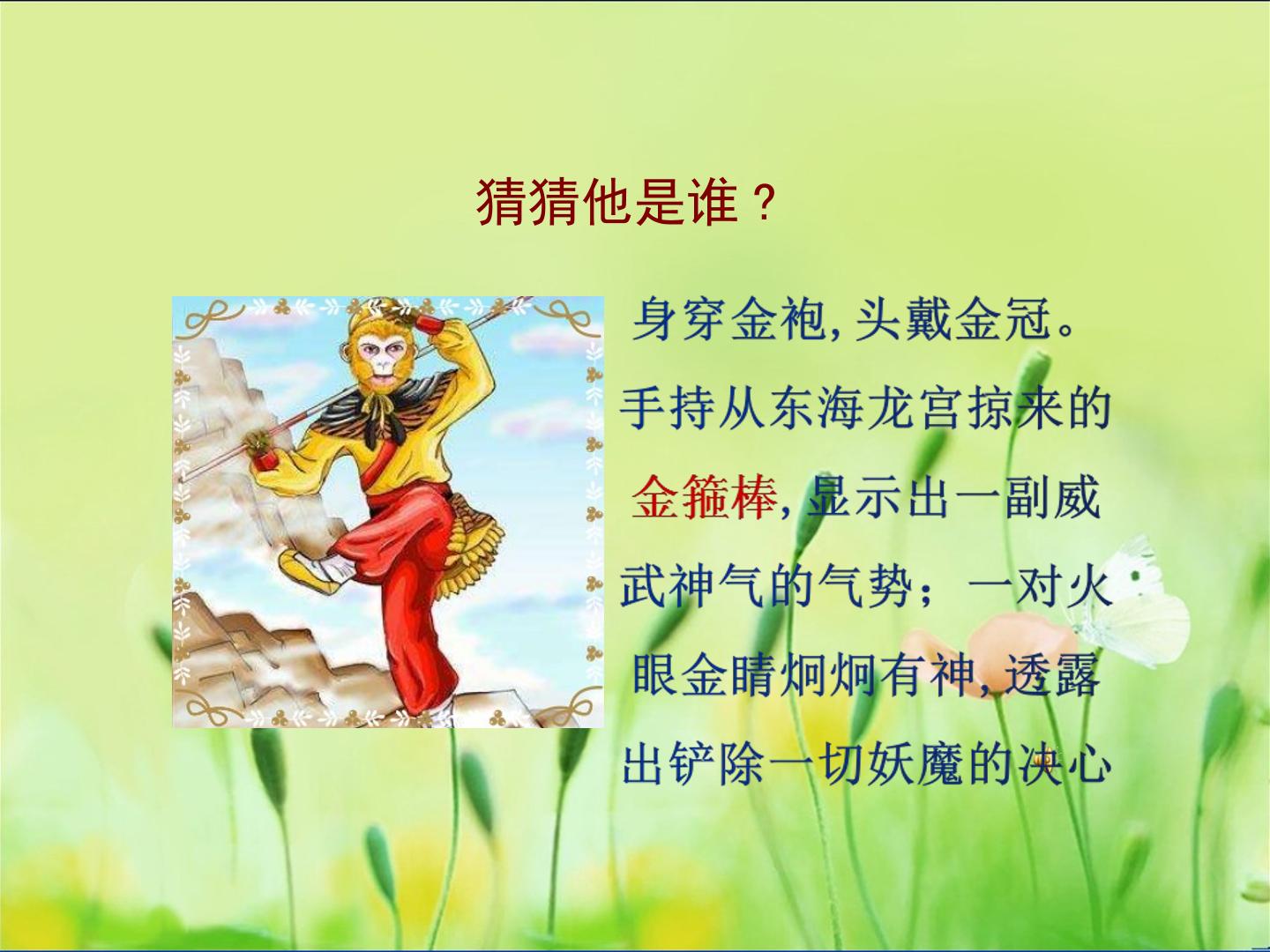 猜猜他是谁？

身穿金袍，头戴金冠。手持从东海龙宫掠来的金箍棒，显示出一副威武神气的气势；一对火眼金睛炯炯有神，透露出铲除一切妖魔的决心